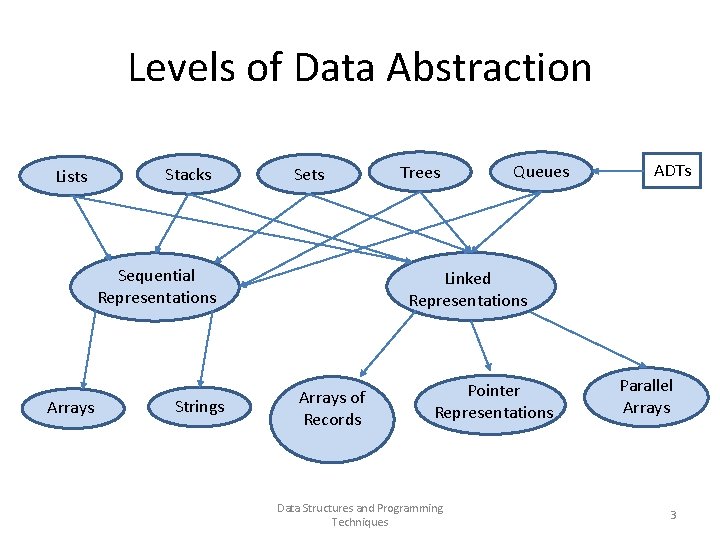 Levels of Data Abstraction

Lists

Stacks

Sets

Trees

Queues

ADTs

Sequential Representations

Linked Representations

Arrays

Strings

Arrays of Records

Pointer Representations

Parallel Arrays

Data Structures and Programming Techniques

3